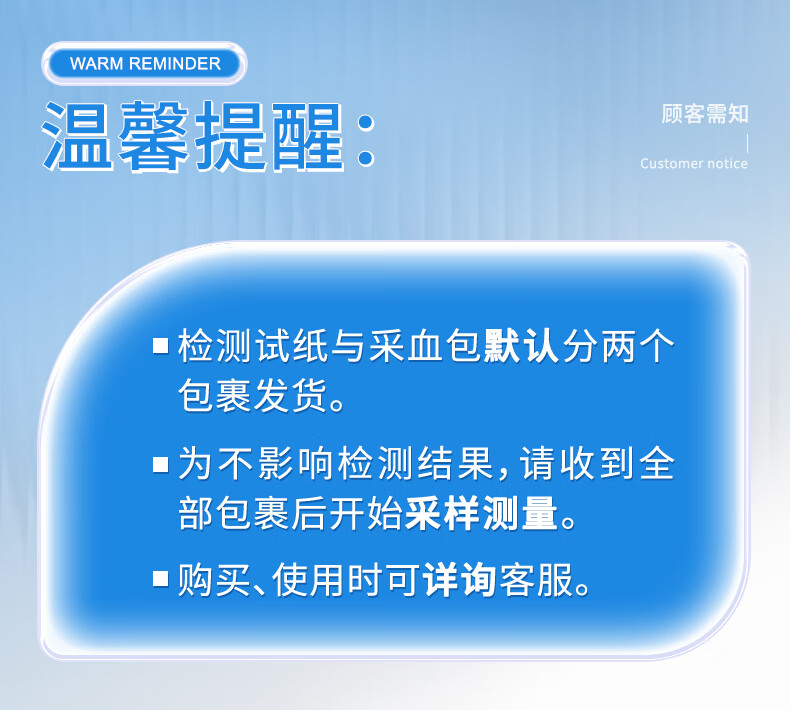 WARM REMINDER

温馨提醒:

顾客需知

Customer notice

■ 检测试纸与采血包默认分两个包裹发货。

■ 为不影响检测结果,请收到全部包裹后开始采样测量。

■ 购买、使用时可详询客服。